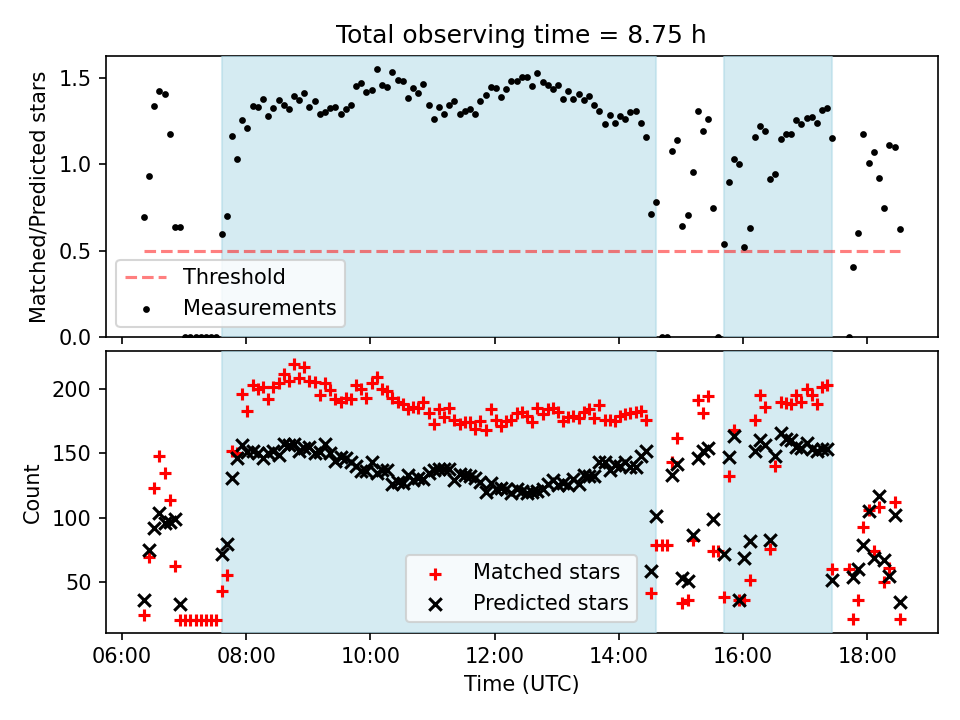 Total observing time = 8.75 h

Matched/Predicted stars

1.5
1.0
0.5
0.0

Threshold
Measurements

Count

200
150
100
50

Matched stars
Predicted stars

06:00
08:00
10:00
12:00
14:00
16:00
18:00

Time (UTC)